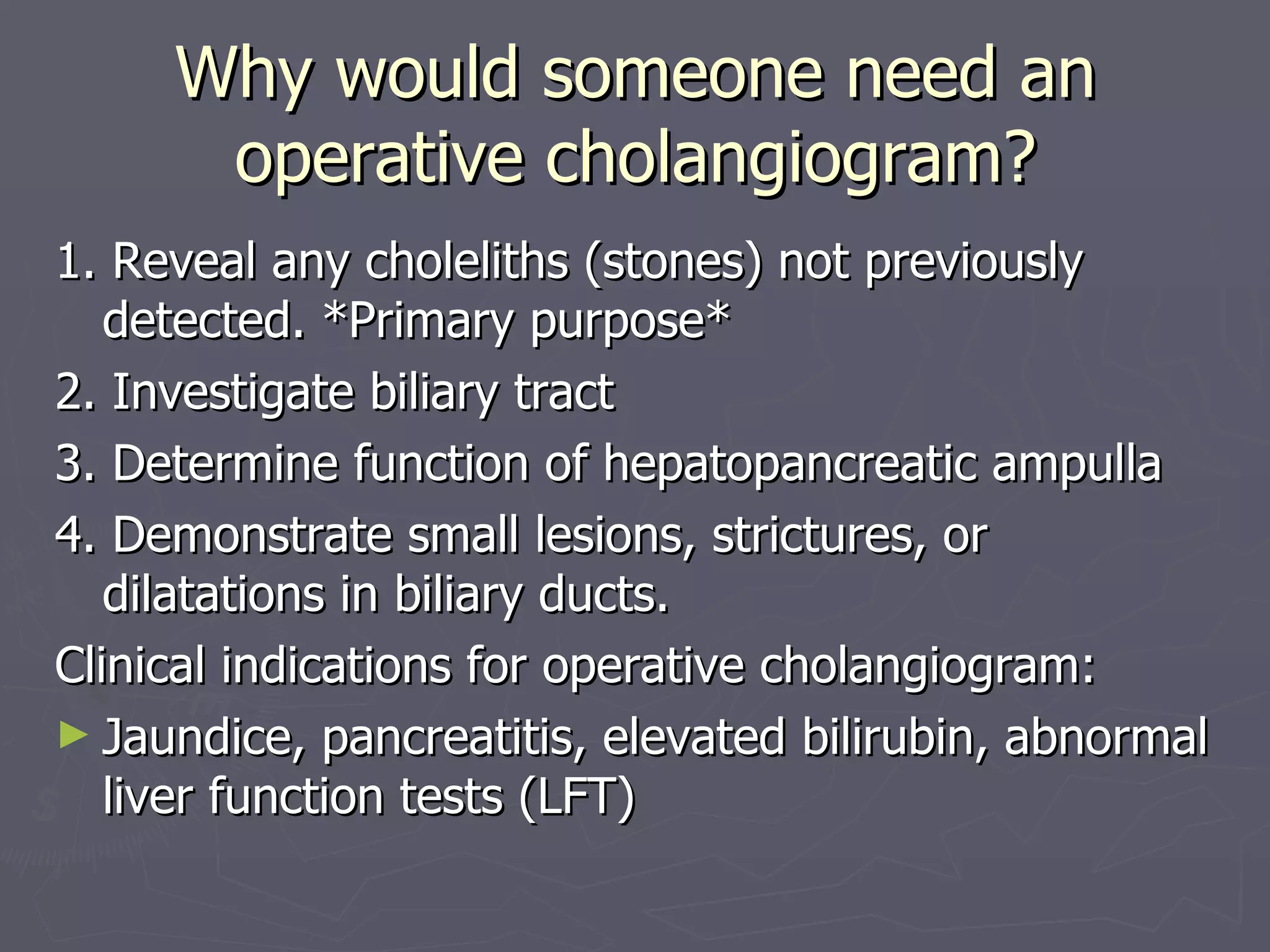 Why would someone need an operative cholangiogram?

1. Reveal any choleliths (stones) not previously detected. *Primary purpose*

2. Investigate biliary tract

3. Determine function of hepatopancreatic ampulla

4. Demonstrate small lesions, strictures, or dilatations in biliary ducts.

Clinical indications for operative cholangiogram:

► Jaundice, pancreatitis, elevated bilirubin, abnormal liver function tests (LFT)